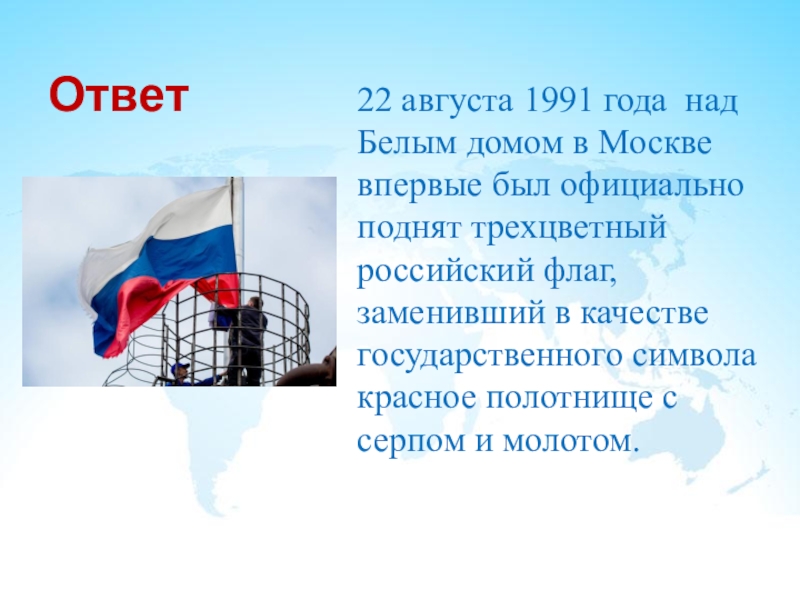 Ответ

22 августа 1991 года над Белым домом в Москве впервые был официально поднят трехцветный российский флаг, заменивший в качестве государственного символа красное полотнище с серпом и молотом.